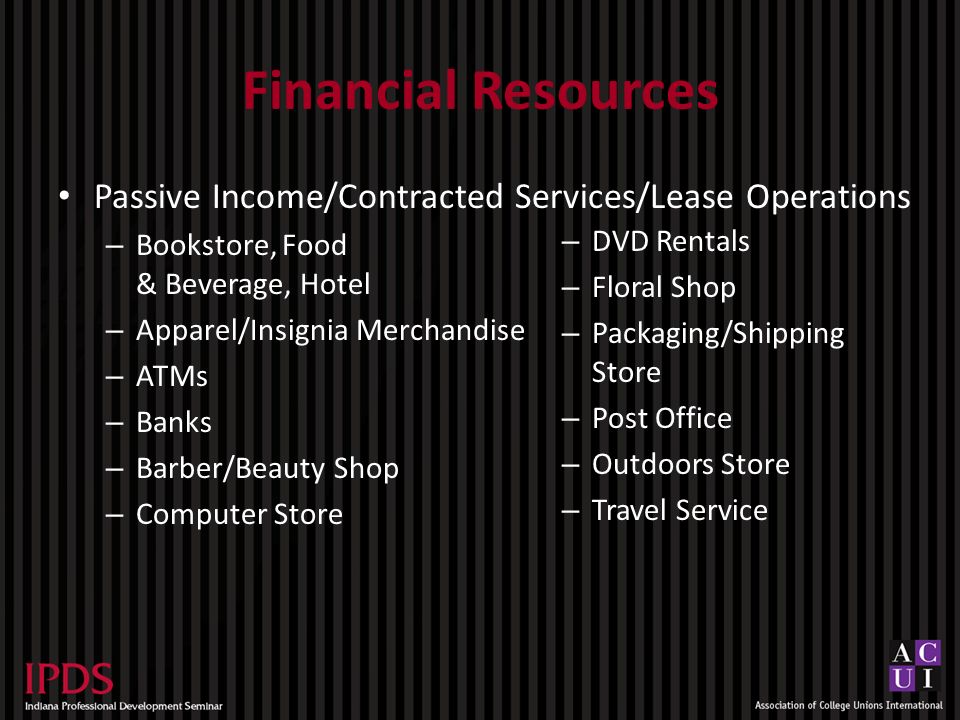 Financial Resources

• Passive Income/Contracted Services/Lease Operations

– Bookstore, Food & Beverage, Hotel
– Apparel/Insignia Merchandise
– ATMs
– Banks
– Barber/Beauty Shop
– Computer Store

– DVD Rentals
– Floral Shop
– Packaging/Shipping Store
– Post Office
– Outdoors Store
– Travel Service

IPDS
Indiana Professional Development Seminar

ACUI
Association of College Unions International